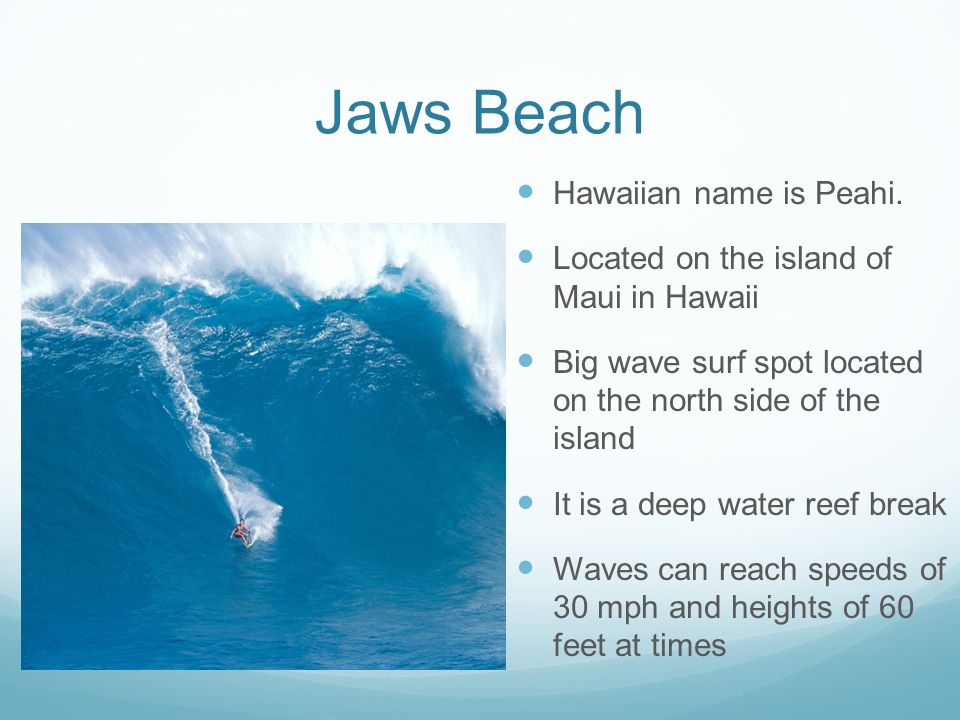 Jaws Beach

- Hawaiian name is Peahi.
- Located on the island of Maui in Hawaii
- Big wave surf spot located on the north side of the island
- It is a deep water reef break
- Waves can reach speeds of 30 mph and heights of 60 feet at times